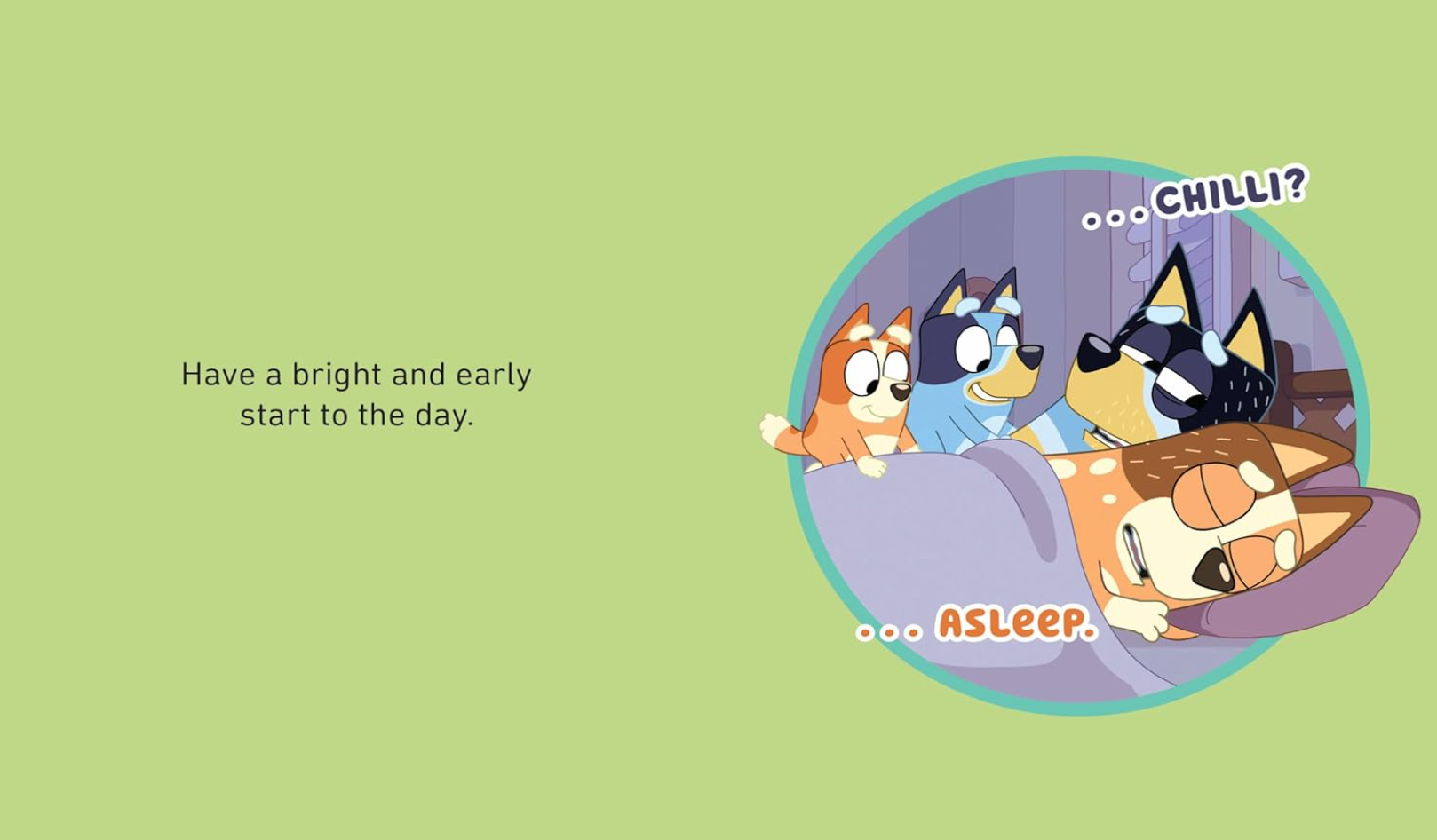 Have a bright and early start to the day.

...CHILLI?

... ASLEEP.